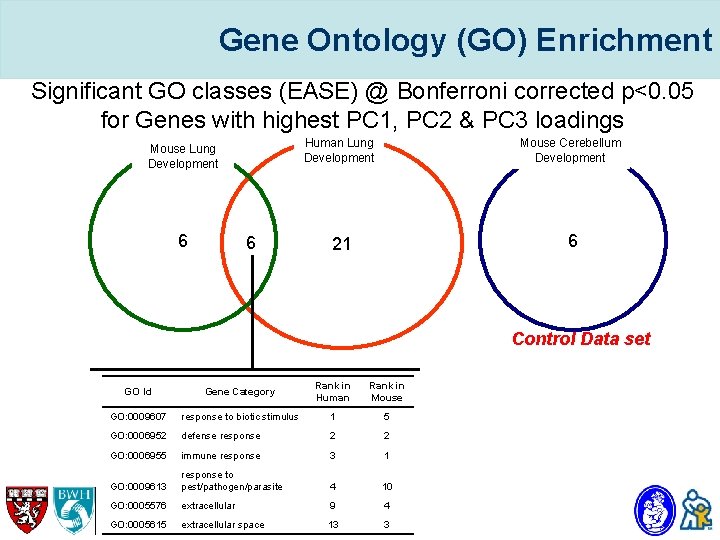 Gene Ontology (GO) Enrichment

Significant GO classes (EASE) @ Bonferroni corrected p<0.05 for Genes with highest PC1, PC2 & PC3 loadings

Mouse Lung Development

Human Lung Development

Mouse Cerebellum Development

6

6

21

6

Control Data set

| GO Id | Gene Category | Rank in Human | Rank in Mouse |
|---|---|---|---|
| GO:0009607 | response to biotic stimulus | 1 | 5 |
| GO:0006952 | defense response | 2 | 2 |
| GO:0006955 | immune response | 3 | 1 |
| GO:0009613 | response to pest/pathogen/parasite | 4 | 10 |
| GO:0005576 | extracellular | 9 | 4 |
| GO:0005615 | extracellular space | 13 | 3 |

BWH